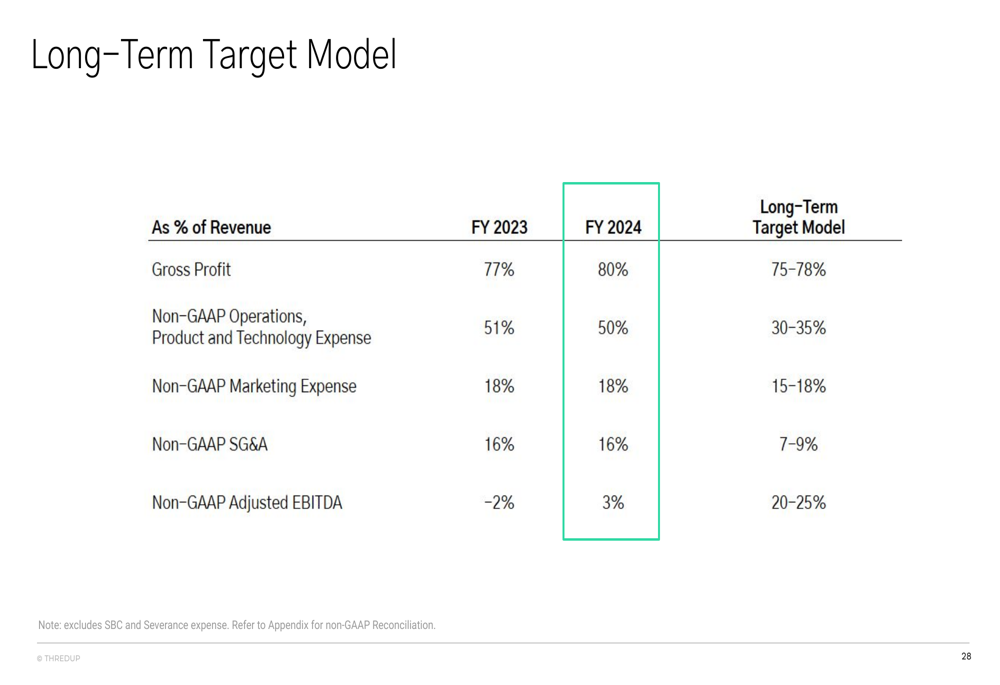 Long-Term Target Model

| As % of Revenue | FY 2023 | FY 2024 | Long-Term Target Model |
|---|---|---|---|
| Gross Profit | 77% | 80% | 75-78% |
| Non-GAAP Operations, Product and Technology Expense | 51% | 50% | 30-35% |
| Non-GAAP Marketing Expense | 18% | 18% | 15-18% |
| Non-GAAP SG&A | 16% | 16% | 7-9% |
| Non-GAAP Adjusted EBITDA | -2% | 3% | 20-25% |

Note: excludes SBC and Severance expense. Refer to Appendix for non-GAAP Reconciliation.

© THREDUP

28